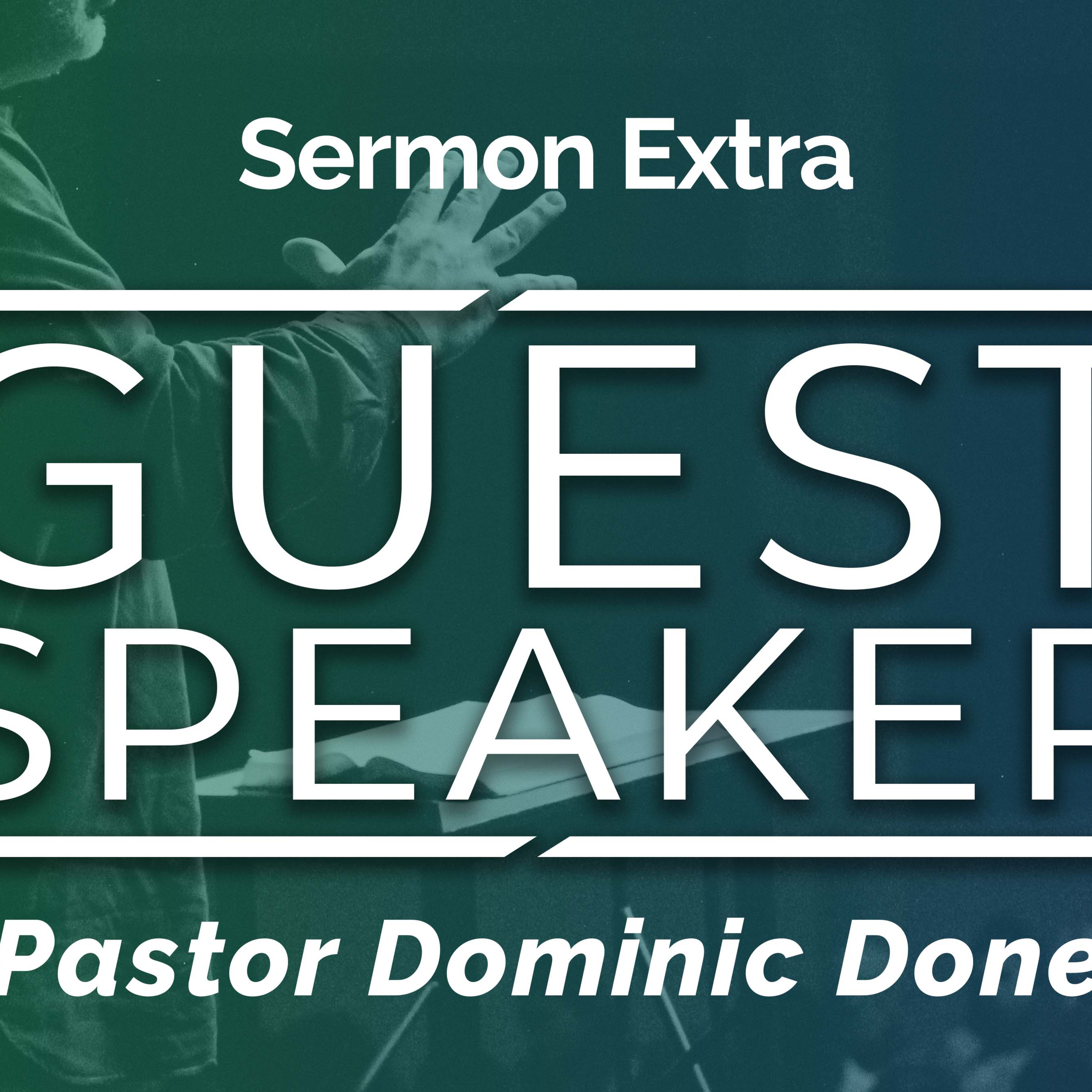 Sermon Extra

GUEST
SPEAKER

Pastor Dominic Done